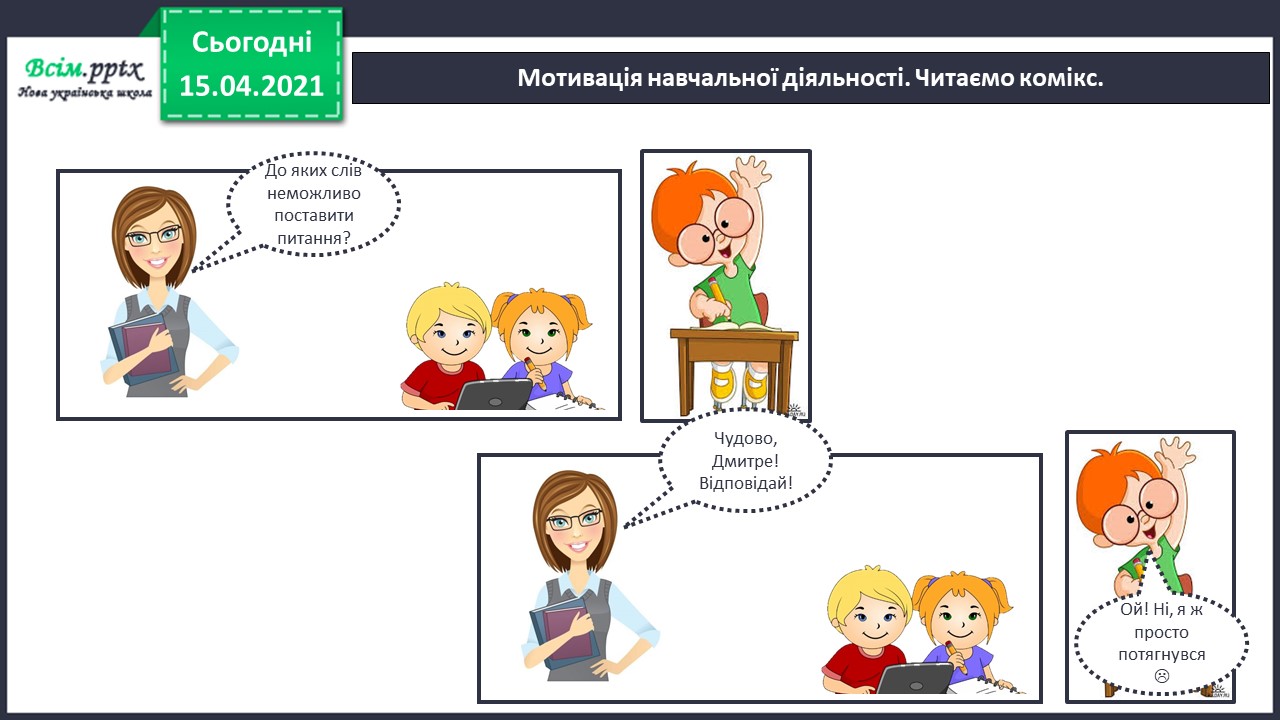 Всім.pptx
Нова українська школа

Сьогодні
15.04.2021

Мотивація навчальної діяльності. Читаємо комікс.

До яких слів неможливо поставити питання?

Чудово, Дмитре! Відповідай!

Ой! Ні, я ж просто потягнувся ☹